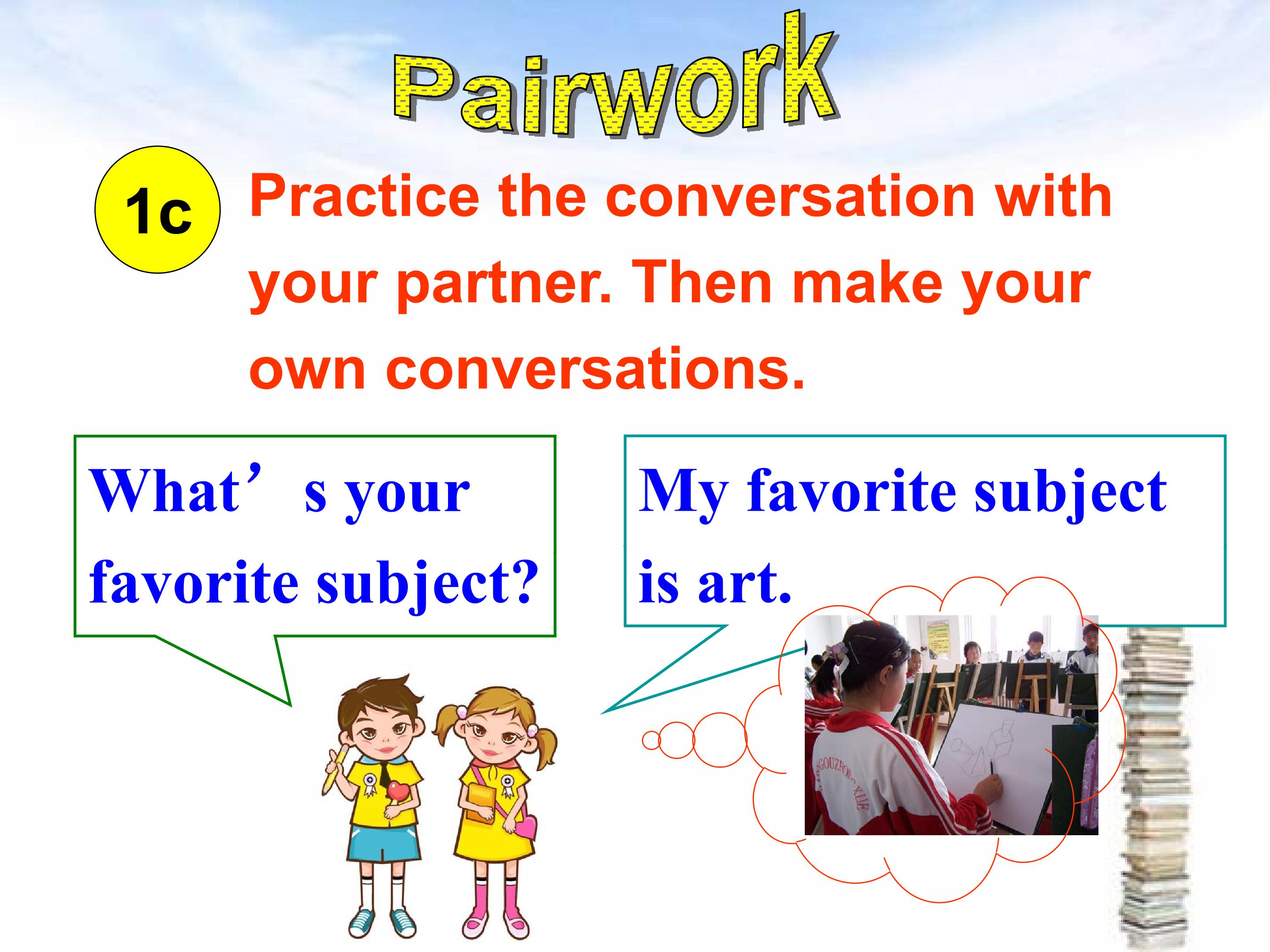 Pairwork

1c

Practice the conversation with your partner. Then make your own conversations.

What's your favorite subject?

My favorite subject is art.